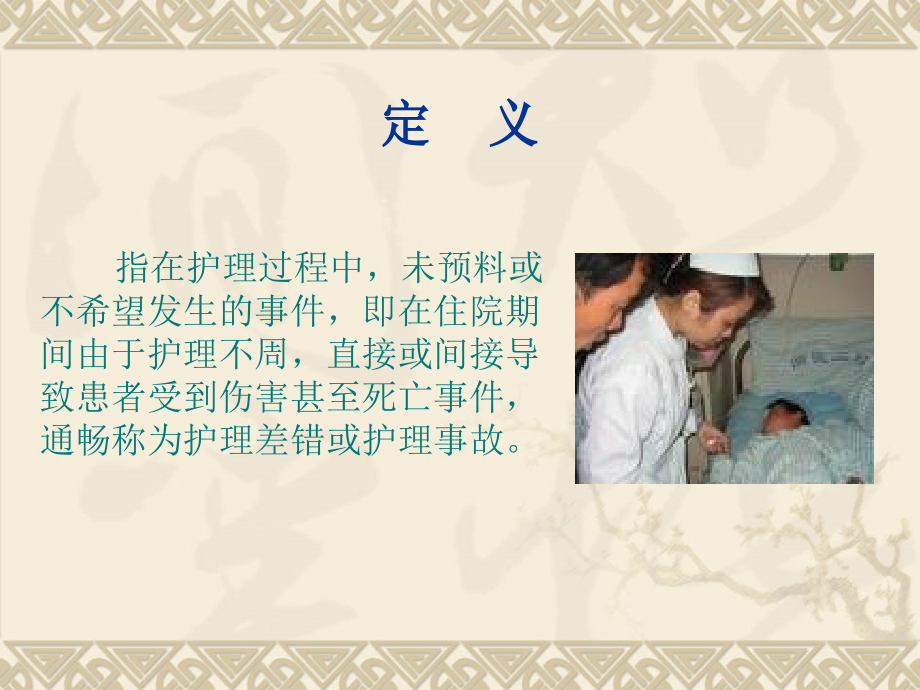 定　义

指在护理过程中，未预料或不希望发生的事件，即在住院期间由于护理不周，直接或间接导致患者受到伤害甚至死亡事件，通畅称为护理差错或护理事故。